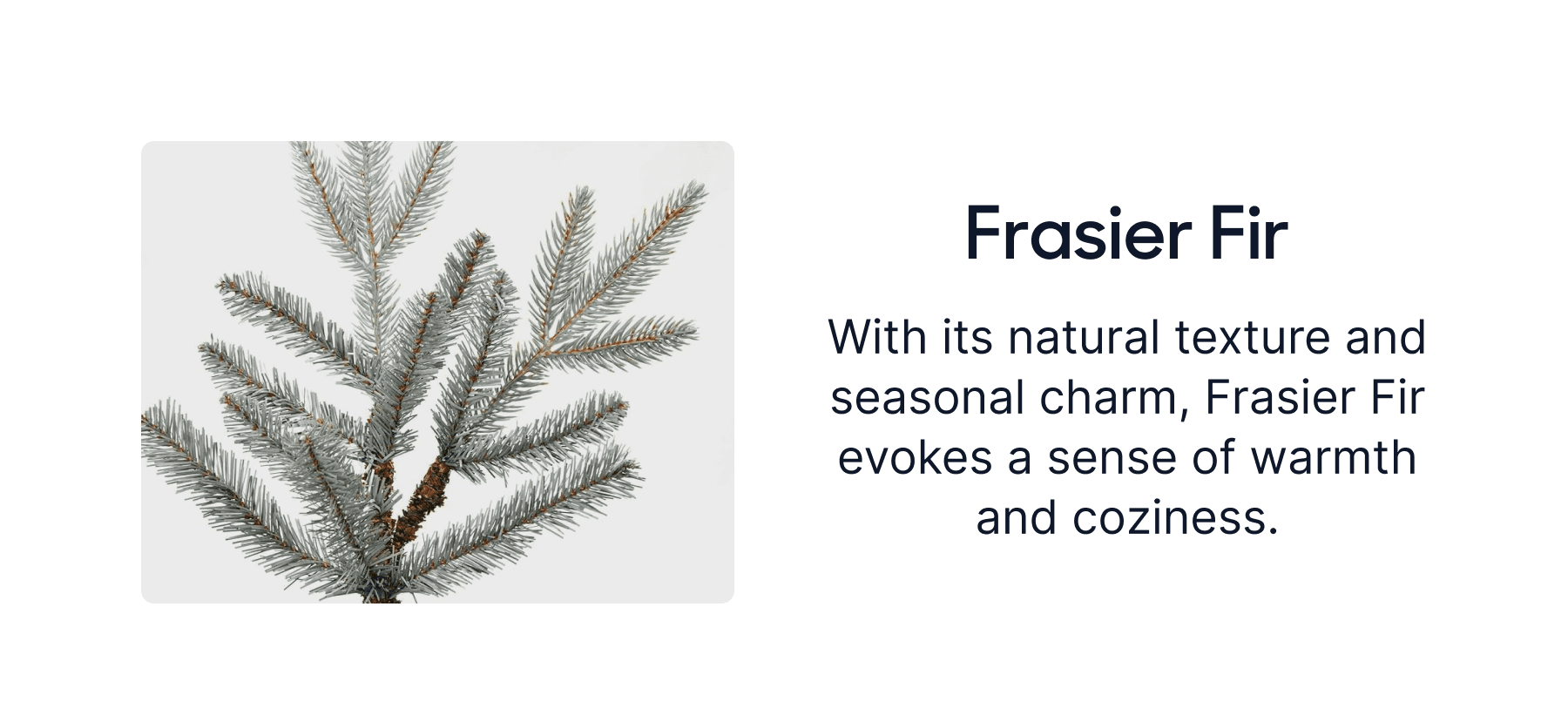 Frasier Fir

With its natural texture and seasonal charm, Frasier Fir evokes a sense of warmth and coziness.